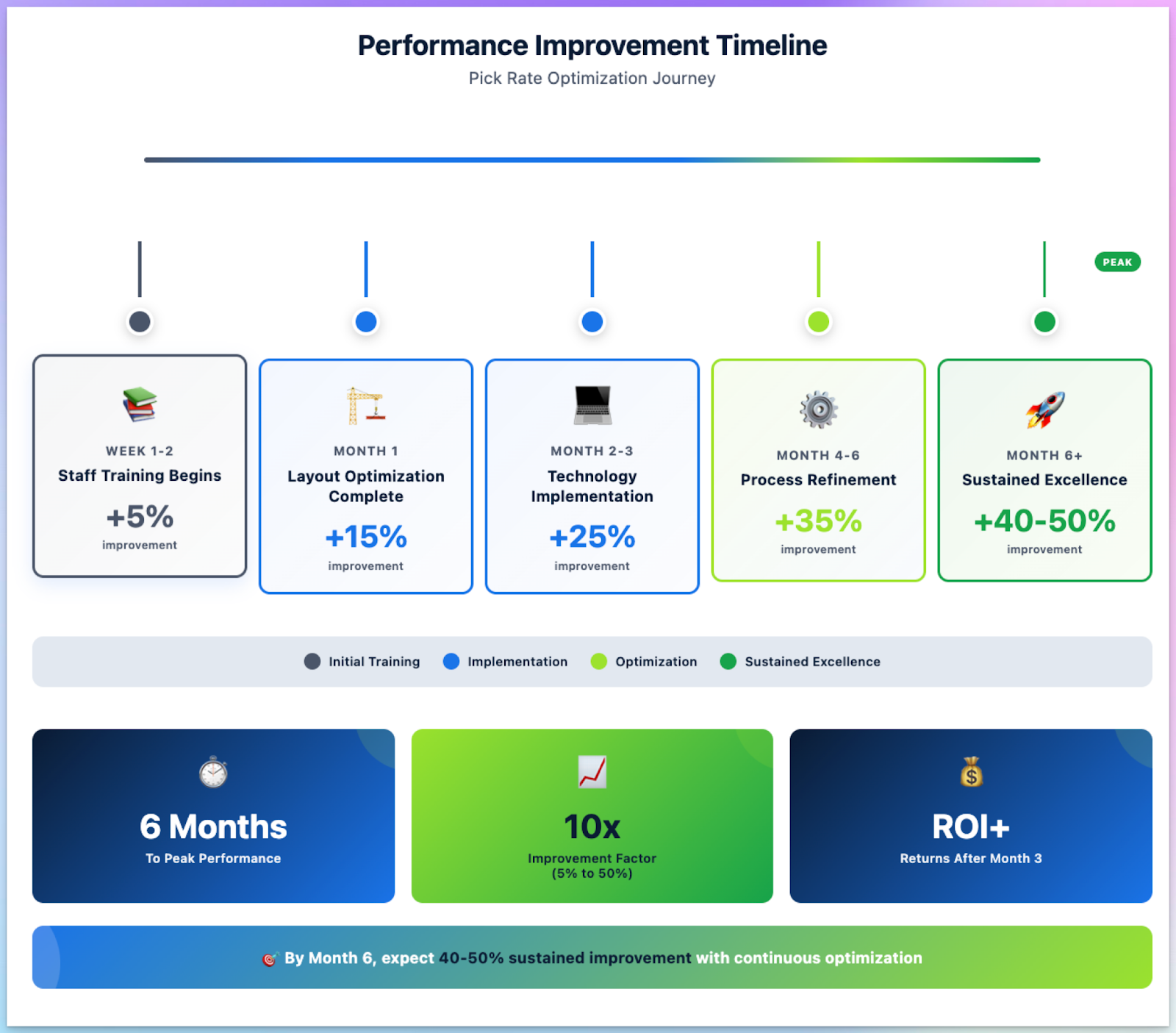 Performance Improvement Timeline
Pick Rate Optimization Journey

PEAK

WEEK 1-2
Staff Training Begins
+5%
improvement

MONTH 1
Layout Optimization Complete
+15%
improvement

MONTH 2-3
Technology Implementation
+25%
improvement

MONTH 4-6
Process Refinement
+35%
improvement

MONTH 6+
Sustained Excellence
+40-50%
improvement

Initial Training Implementation Optimization Sustained Excellence

6 Months
To Peak Performance

10x
Improvement Factor
(5% to 50%)

ROI+
Returns After Month 3

By Month 6, expect 40-50% sustained improvement with continuous optimization